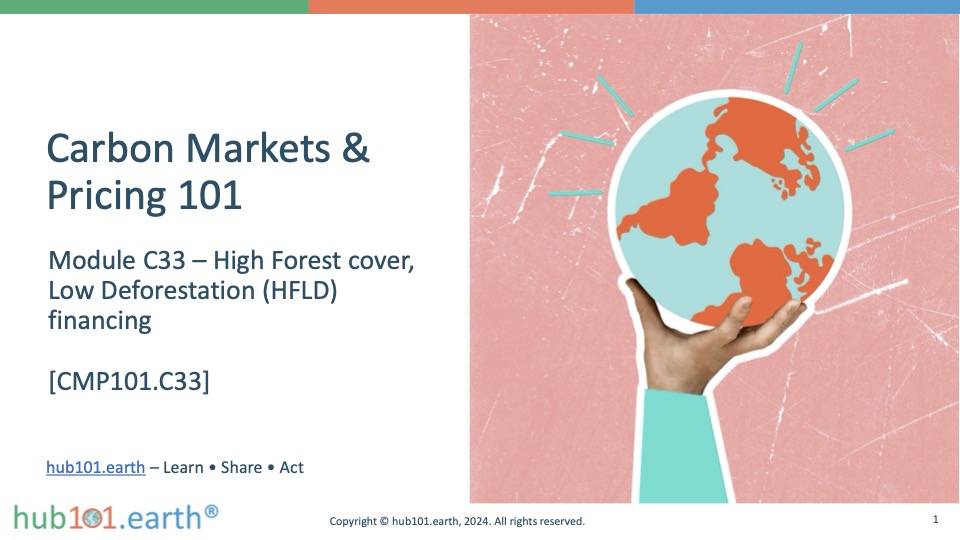 Carbon Markets & Pricing 101

Module C33 – High Forest cover, Low Deforestation (HFLD) financing

[CMP101.C33]

hub101.earth – Learn • Share • Act

hub101.earth®

Copyright © hub101.earth, 2024. All rights reserved.

1